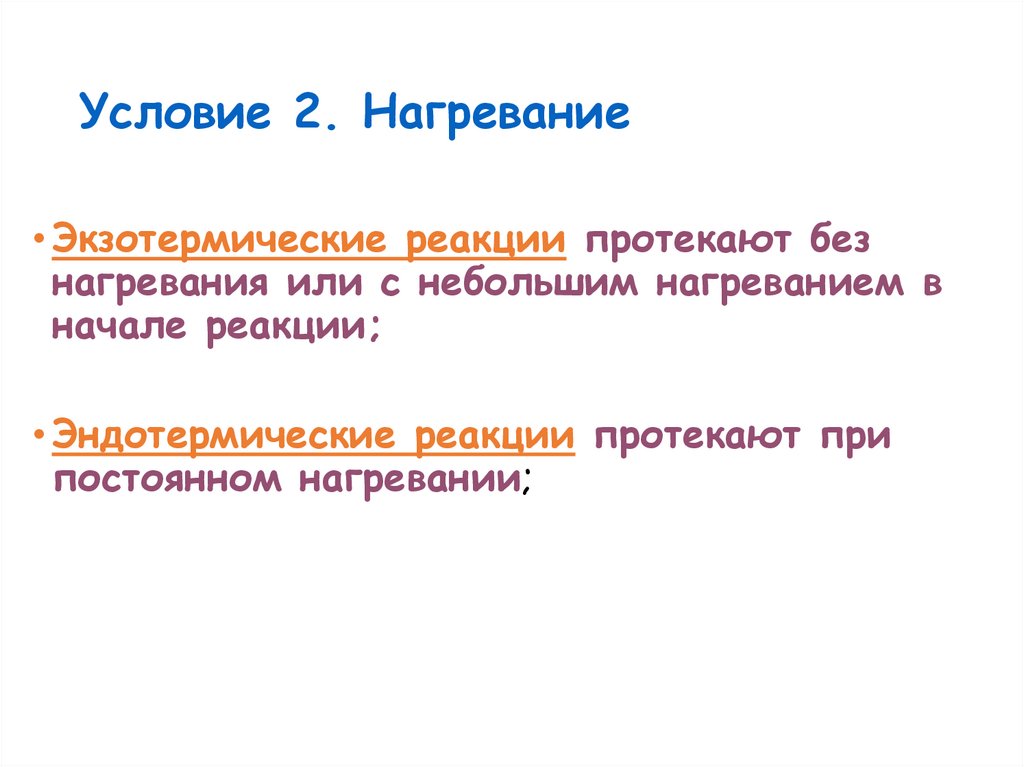 Условие 2. Нагревание

• Экзотермические реакции протекают без нагревания или с небольшим нагреванием в начале реакции;

• Эндотермические реакции протекают при постоянном нагревании;